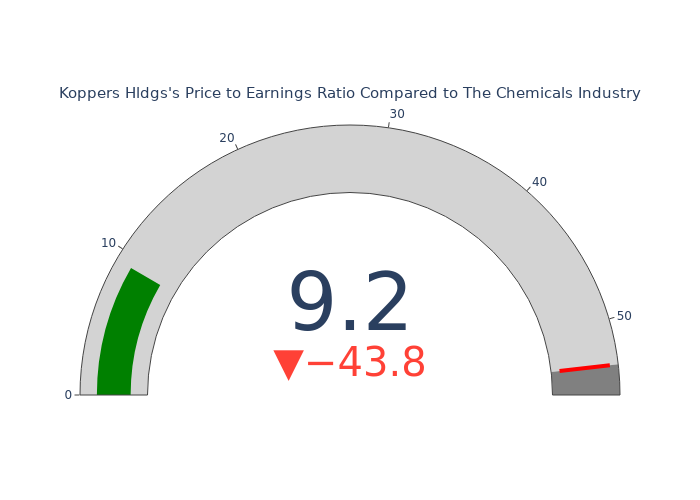 Koppers Hldgs's Price to Earnings Ratio Compared to The Chemicals Industry

0
10
20
30
40
50

9.2
▼−43.8